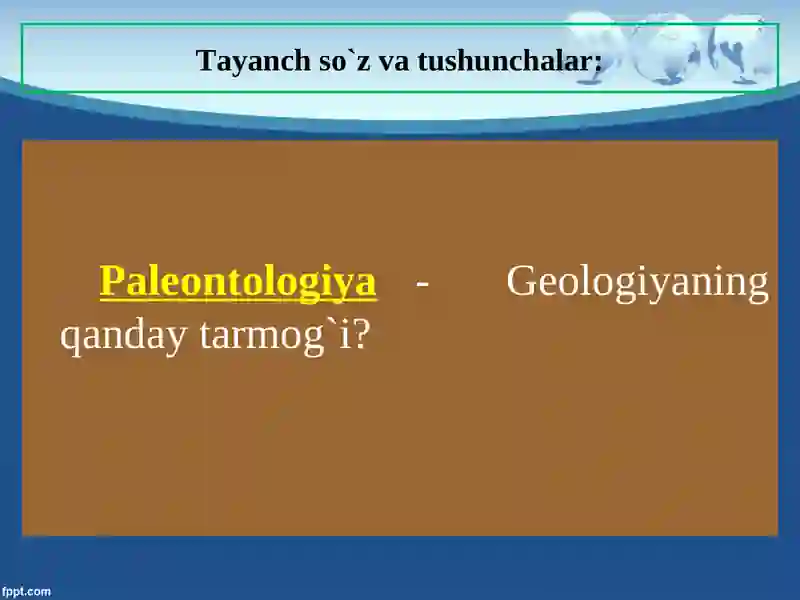 Tayanch so`z va tushunchalar:

Paleontologiya - Geologiyaning qanday tarmog`i?

fppt.com